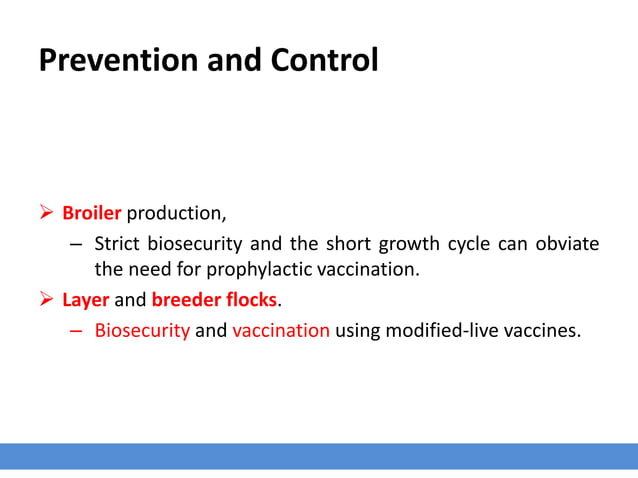 Prevention and Control

➢ Broiler production,

– Strict biosecurity and the short growth cycle can obviate the need for prophylactic vaccination.

➢ Layer and breeder flocks.

– Biosecurity and vaccination using modified-live vaccines.